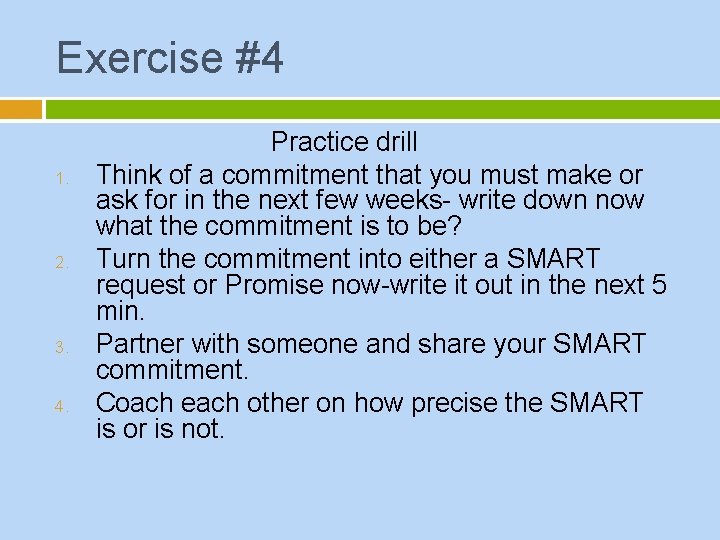 Exercise #4

Practice drill

1. Think of a commitment that you must make or ask for in the next few weeks- write down now what the commitment is to be?
2. Turn the commitment into either a SMART request or Promise now-write it out in the next 5 min.
3. Partner with someone and share your SMART commitment.
4. Coach each other on how precise the SMART is or is not.